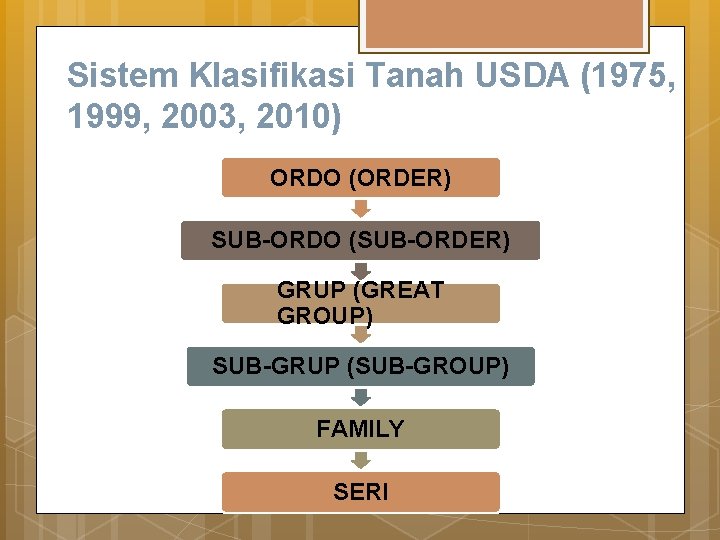 Sistem Klasifikasi Tanah USDA (1975, 1999, 2003, 2010)

ORDO (ORDER)

SUB-ORDO (SUB-ORDER)

GRUP (GREAT GROUP)

SUB-GRUP (SUB-GROUP)

FAMILY

SERI